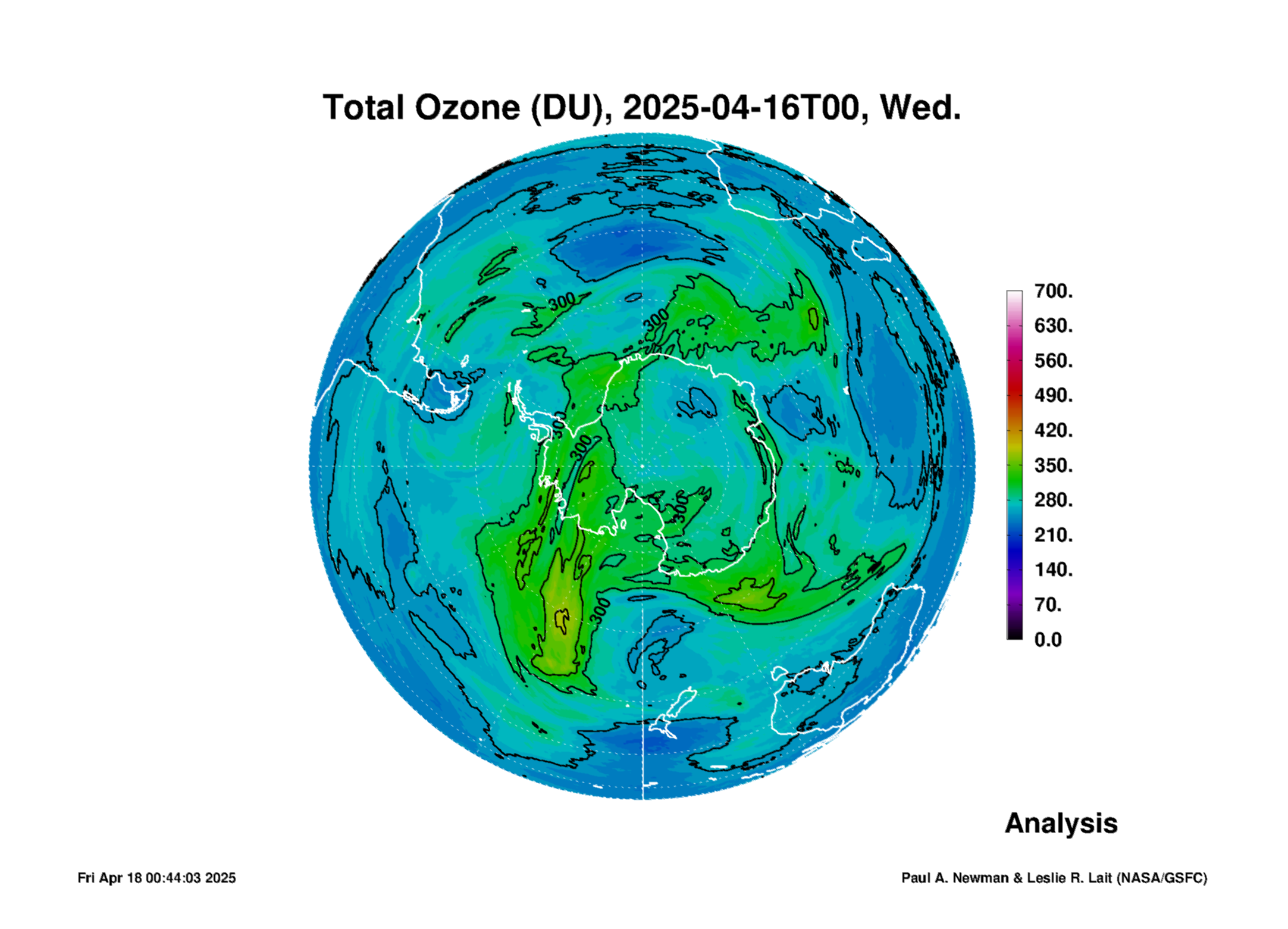 Total Ozone (DU), 2025-04-16T00, Wed.

300
300
300
300
300
300

700.
630.
560.
490.
420.
350.
280.
210.
140.
70.
0.0

Analysis

Fri Apr 18 00:44:03 2025

Paul A. Newman & Leslie R. Lait (NASA/GSFC)